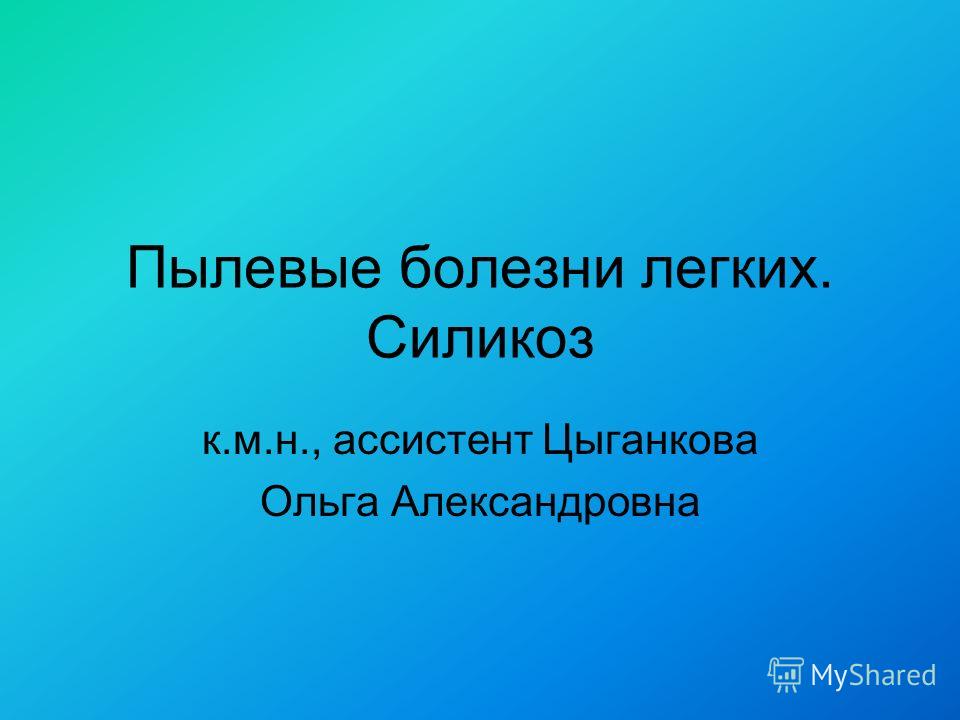 Пылевые болезни легких. Силикоз

к.м.н., ассистент Цыганкова Ольга Александровна

MyShared